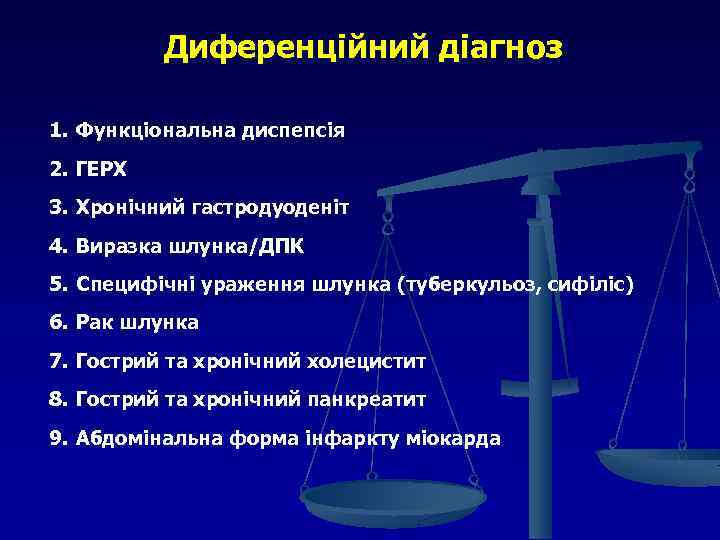 Диференційний діагноз

1. Функціональна диспепсія
2. ГЕРХ
3. Хронічний гастродуоденіт
4. Виразка шлунка/ДПК
5. Специфічні ураження шлунка (туберкульоз, сифіліс)
6. Рак шлунка
7. Гострий та хронічний холецистит
8. Гострий та хронічний панкреатит
9. Абдомінальна форма інфаркту міокарда